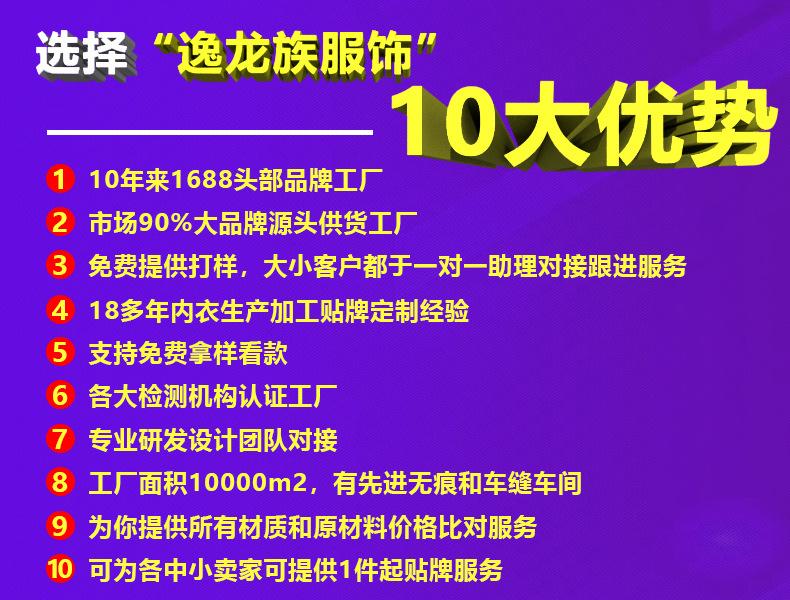 选择“逸龙族服饰”

10大优势

1 10年来1688头部品牌工厂

2 市场90%大品牌源头供货工厂

3 免费提供打样，大小客户都于一对一助理对接跟进服务

4 18多年内衣生产加工贴牌定制经验

5 支持免费拿样看款

6 各大检测机构认证工厂

7 专业研发设计团队对接

8 工厂面积10000m2，有先进无痕和车缝车间

9 为你提供所有材质和原材料价格比对服务

10 可为各中小卖家可提供1件起贴牌服务